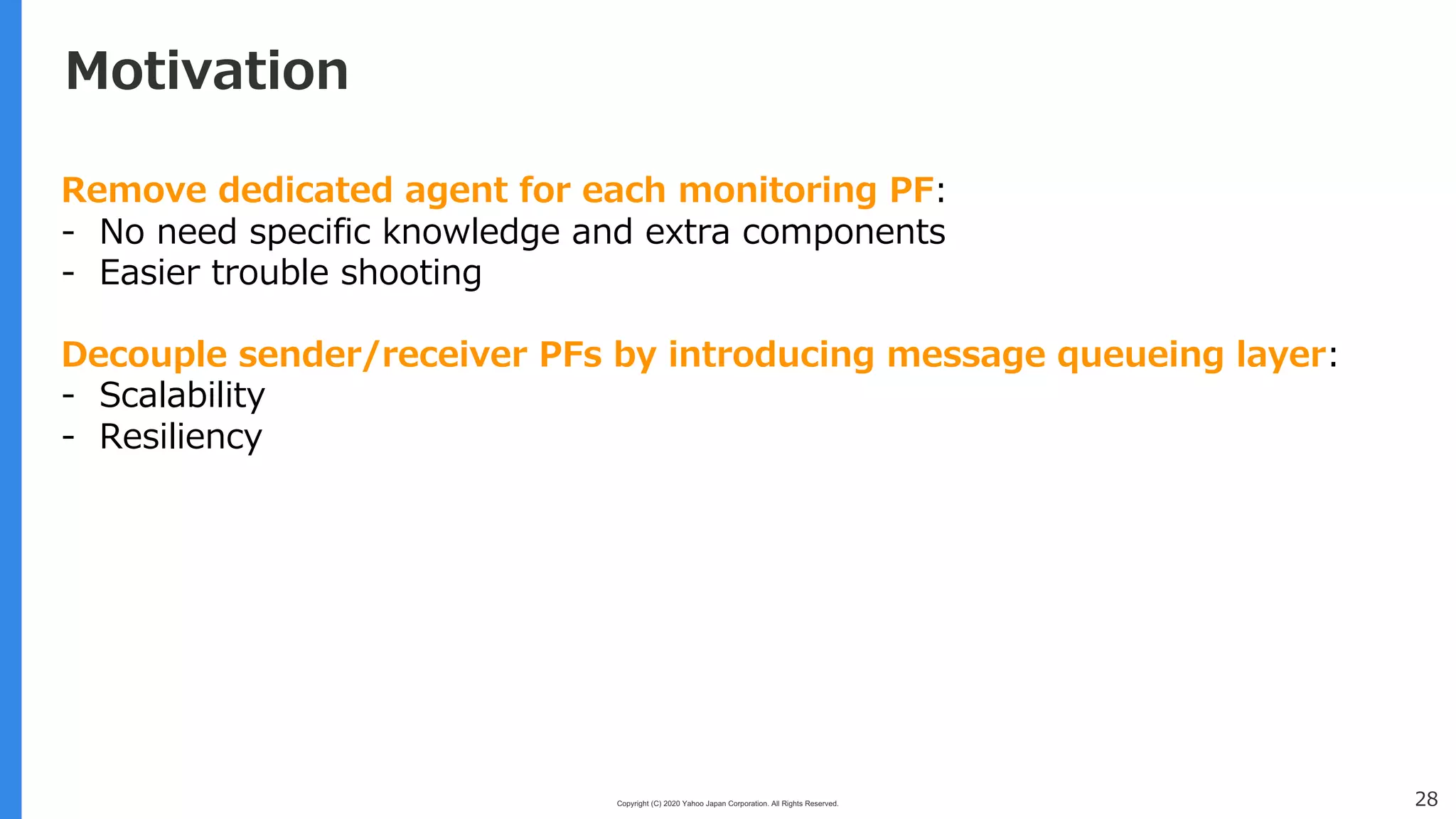 Motivation

Remove dedicated agent for each monitoring PF:
- No need specific knowledge and extra components
- Easier trouble shooting

Decouple sender/receiver PFs by introducing message queueing layer:
- Scalability
- Resiliency

Copyright (C) 2020 Yahoo Japan Corporation. All Rights Reserved.

28